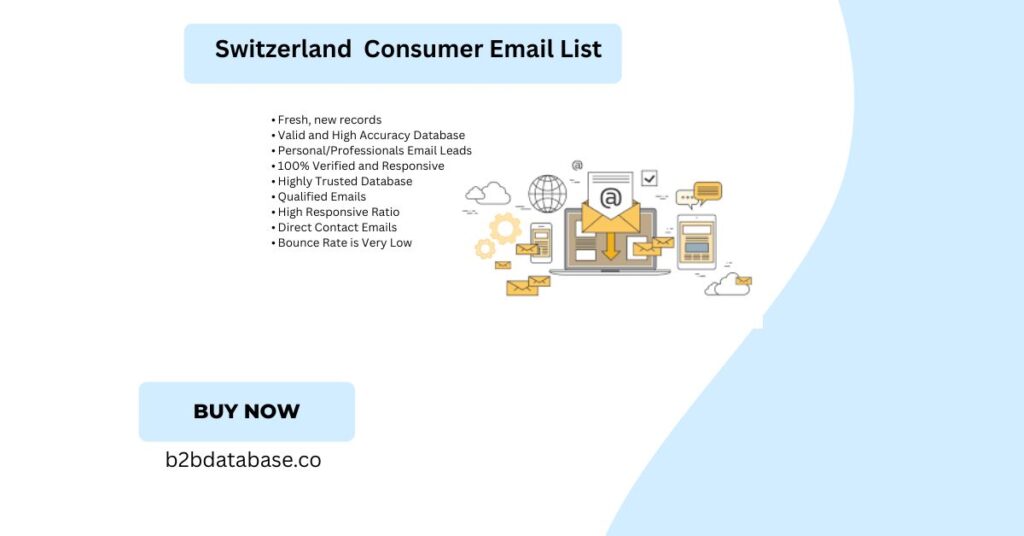 Switzerland Consumer Email List

• Fresh, new records
• Valid and High Accuracy Database
• Personal/Professionals Email Leads
• 100% Verified and Responsive
• Highly Trusted Database
• Qualified Emails
• High Responsive Ratio
• Direct Contact Emails
• Bounce Rate is Very Low

BUY NOW

b2bdatabase.co